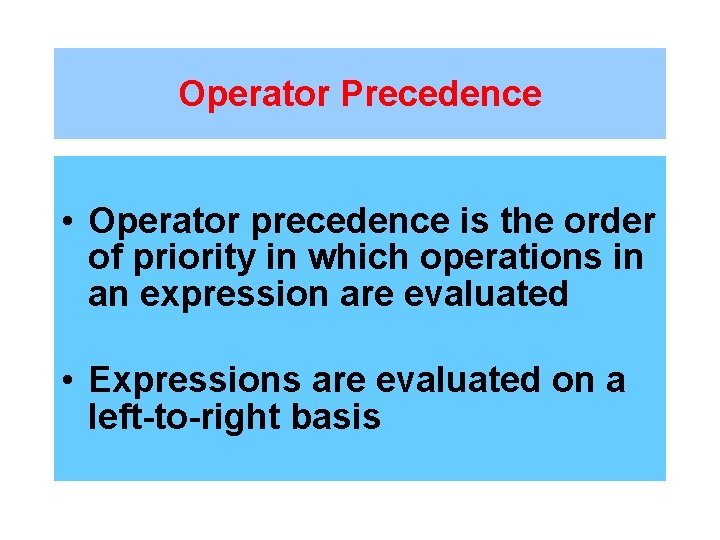 Operator Precedence

• Operator precedence is the order of priority in which operations in an expression are evaluated

• Expressions are evaluated on a left-to-right basis